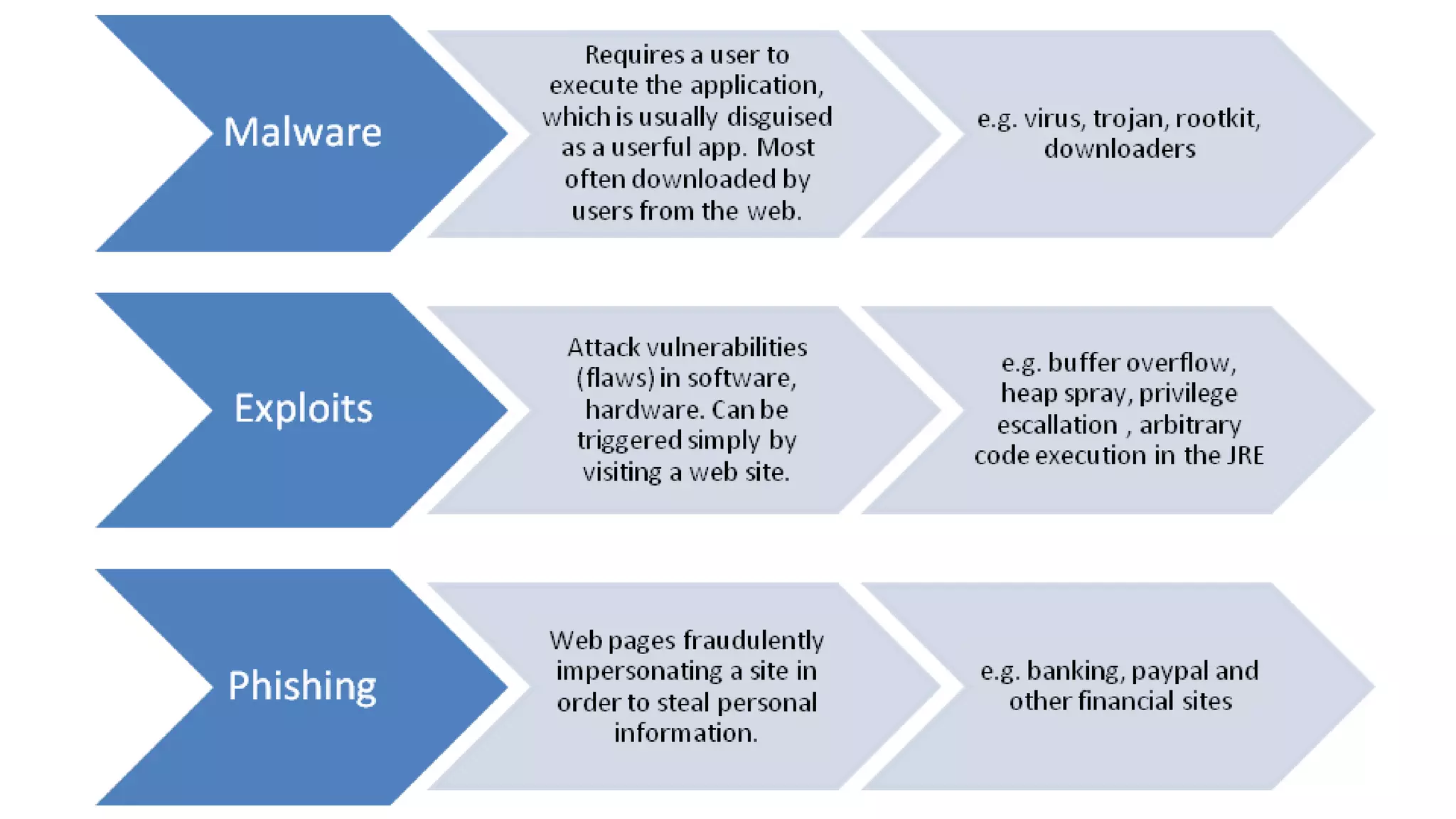 Malware

Requires a user to execute the application, which is usually disguised as a userful app. Most often downloaded by users from the web.

e.g. virus, trojan, rootkit, downloaders

Exploits

Attack vulnerabilities (flaws) in software, hardware. Can be triggered simply by visiting a web site.

e.g. buffer overflow, heap spray, privilege escallation , arbitrary code execution in the JRE

Phishing

Web pages fraudulently impersonating a site in order to steal personal information.

e.g. banking, paypal and other financial sites